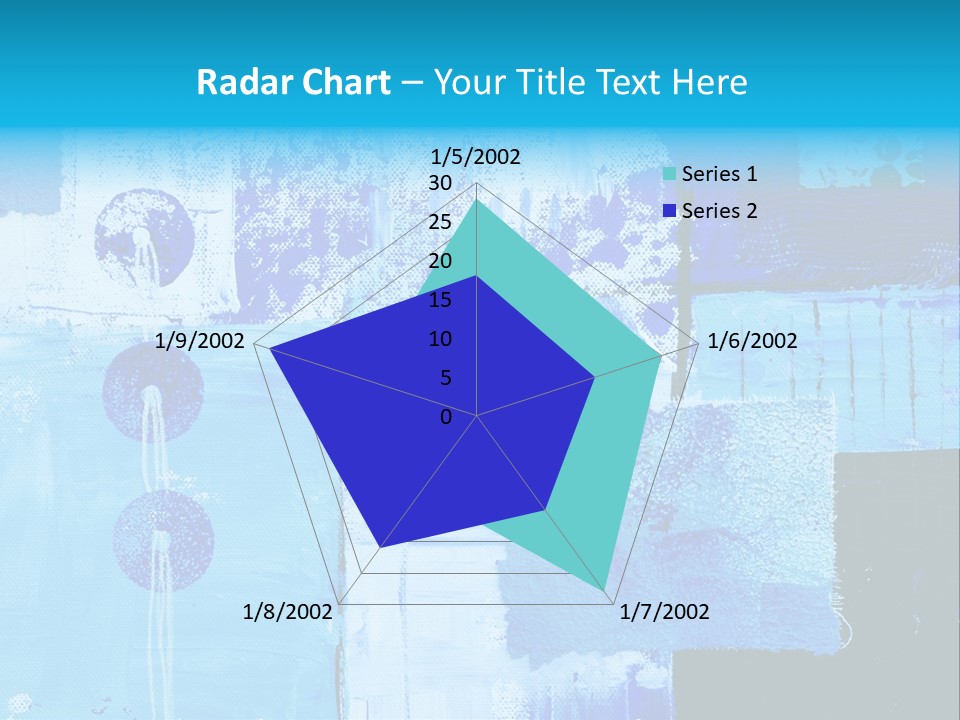 Radar Chart – Your Title Text Here

1/5/2002
30
25
20
15
10
5
0
1/6/2002
1/7/2002
1/8/2002
1/9/2002

Series 1
Series 2